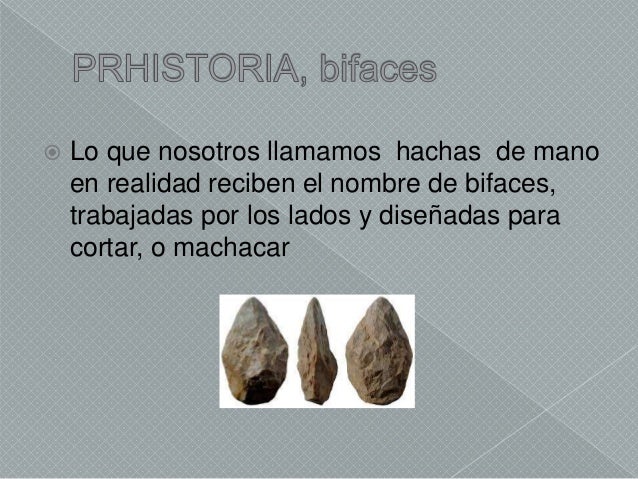 PRHISTORIA, bifaces

Lo que nosotros llamamos hachas de mano en realidad reciben el nombre de bifaces, trabajadas por los lados y diseñadas para cortar, o machacar